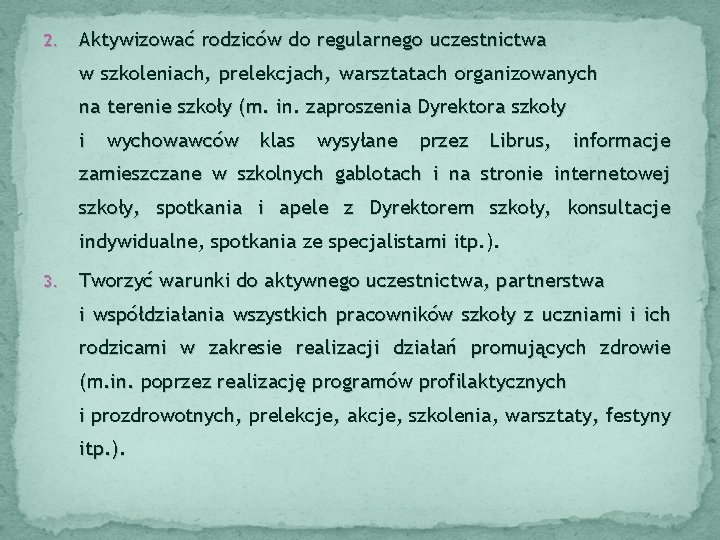 2. Aktywizować rodziców do regularnego uczestnictwa w szkoleniach, prelekcjach, warsztatach organizowanych na terenie szkoły (m. in. zaproszenia Dyrektora szkoły i wychowawców klas wysyłane przez Librus, informacje zamieszczane w szkolnych gablotach i na stronie internetowej szkoły, spotkania i apele z Dyrektorem szkoły, konsultacje indywidualne, spotkania ze specjalistami itp.).

3. Tworzyć warunki do aktywnego uczestnictwa, partnerstwa i współdziałania wszystkich pracowników szkoły z uczniami i ich rodzicami w zakresie realizacji działań promujących zdrowie (m.in. poprzez realizację programów profilaktycznych i prozdrowotnych, prelekcje, akcje, szkolenia, warsztaty, festyny itp.).